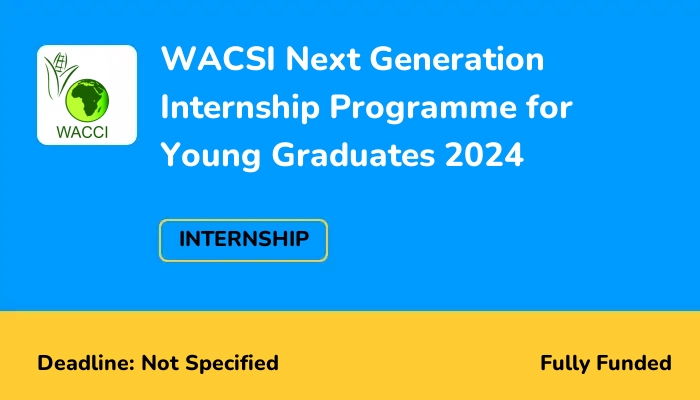 WACCI

WACSI Next Generation Internship Programme for Young Graduates 2024

INTERNSHIP

Deadline: Not Specified

Fully Funded